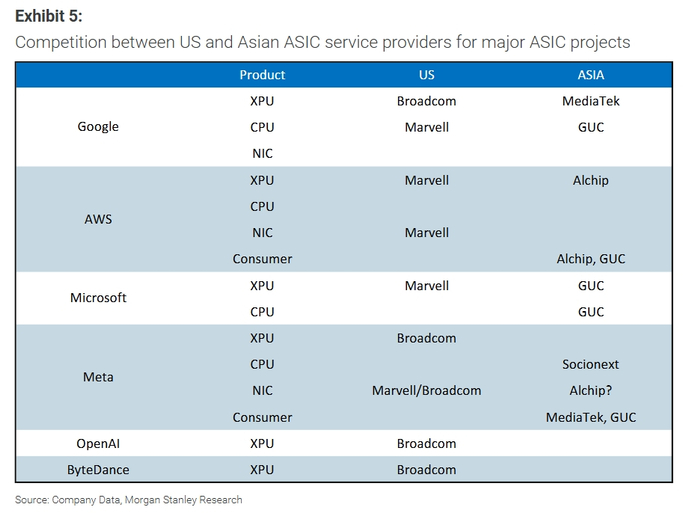 **Exhibit 5:**
Competition between US and Asian ASIC service providers for major ASIC projects

| | Product | US | ASIA |
|---|---|---|---|
| Google | XPU | Broadcom | MediaTek |
| | CPU | Marvell | GUC |
| | NIC | | |
| AWS | XPU | Marvell | Alchip |
| | CPU | | |
| | NIC | Marvell | |
| | Consumer | | Alchip, GUC |
| Microsoft | XPU | Marvell | GUC |
| | CPU | | GUC |
| Meta | XPU | Broadcom | |
| | CPU | | Socionext |
| | NIC | Marvell/Broadcom | Alchip? |
| | Consumer | | MediaTek, GUC |
| OpenAI | XPU | Broadcom | |
| ByteDance | XPU | Broadcom | |

Source: Company Data, Morgan Stanley Research